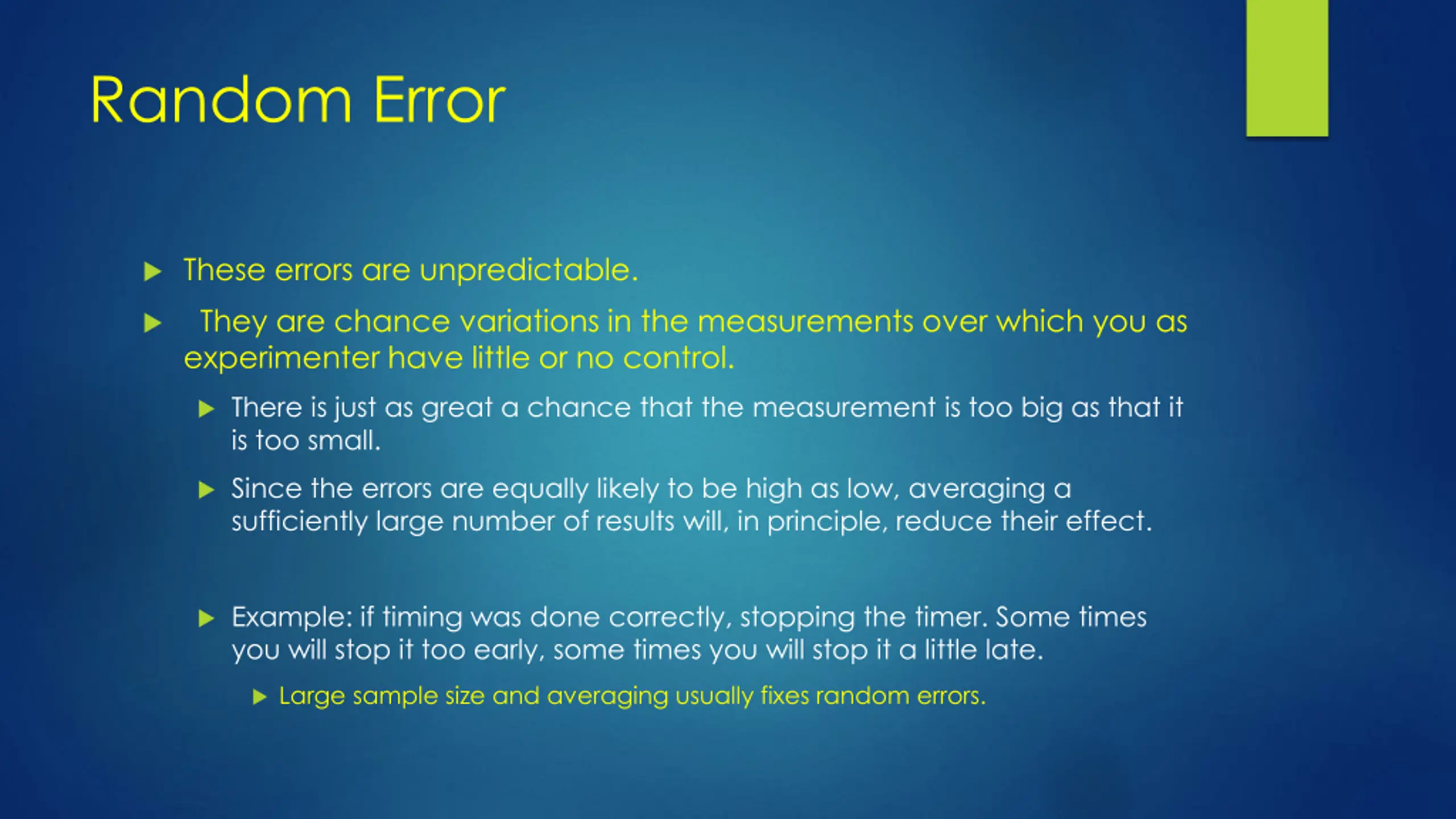 Random Error

These errors are unpredictable.

They are chance variations in the measurements over which you as experimenter have little or no control.

There is just as great a chance that the measurement is too big as that it is too small.

Since the errors are equally likely to be high as low, averaging a sufficiently large number of results will, in principle, reduce their effect.

Example: if timing was done correctly, stopping the timer. Some times you will stop it too early, some times you will stop it a little late.

Large sample size and averaging usually fixes random errors.